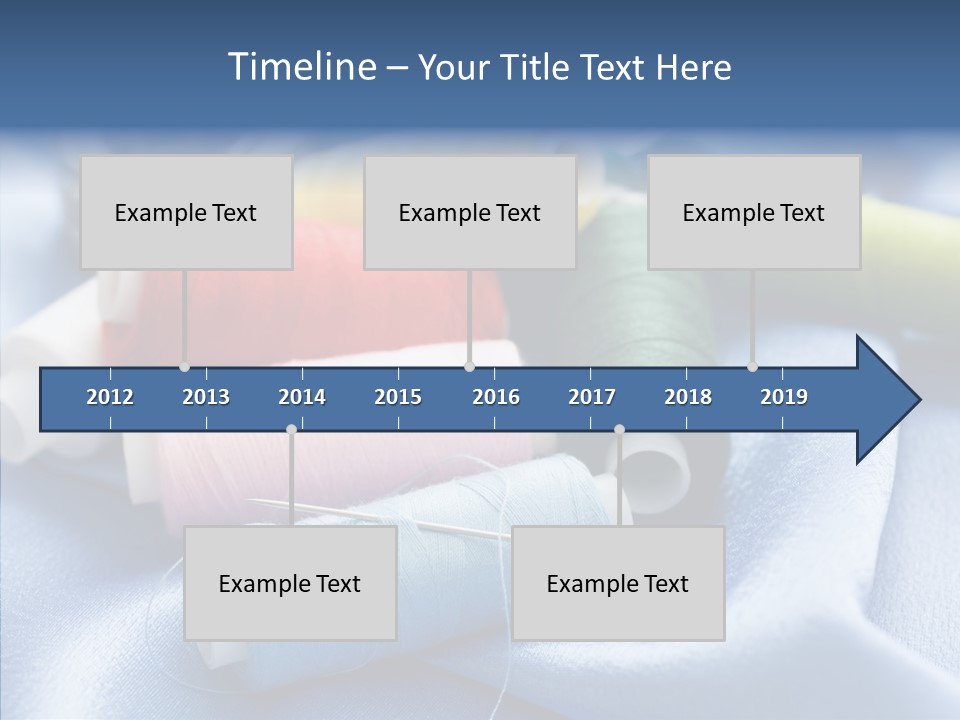 Timeline – Your Title Text Here

Example Text

Example Text

Example Text

2012 2013 2014 2015 2016 2017 2018 2019

Example Text

Example Text